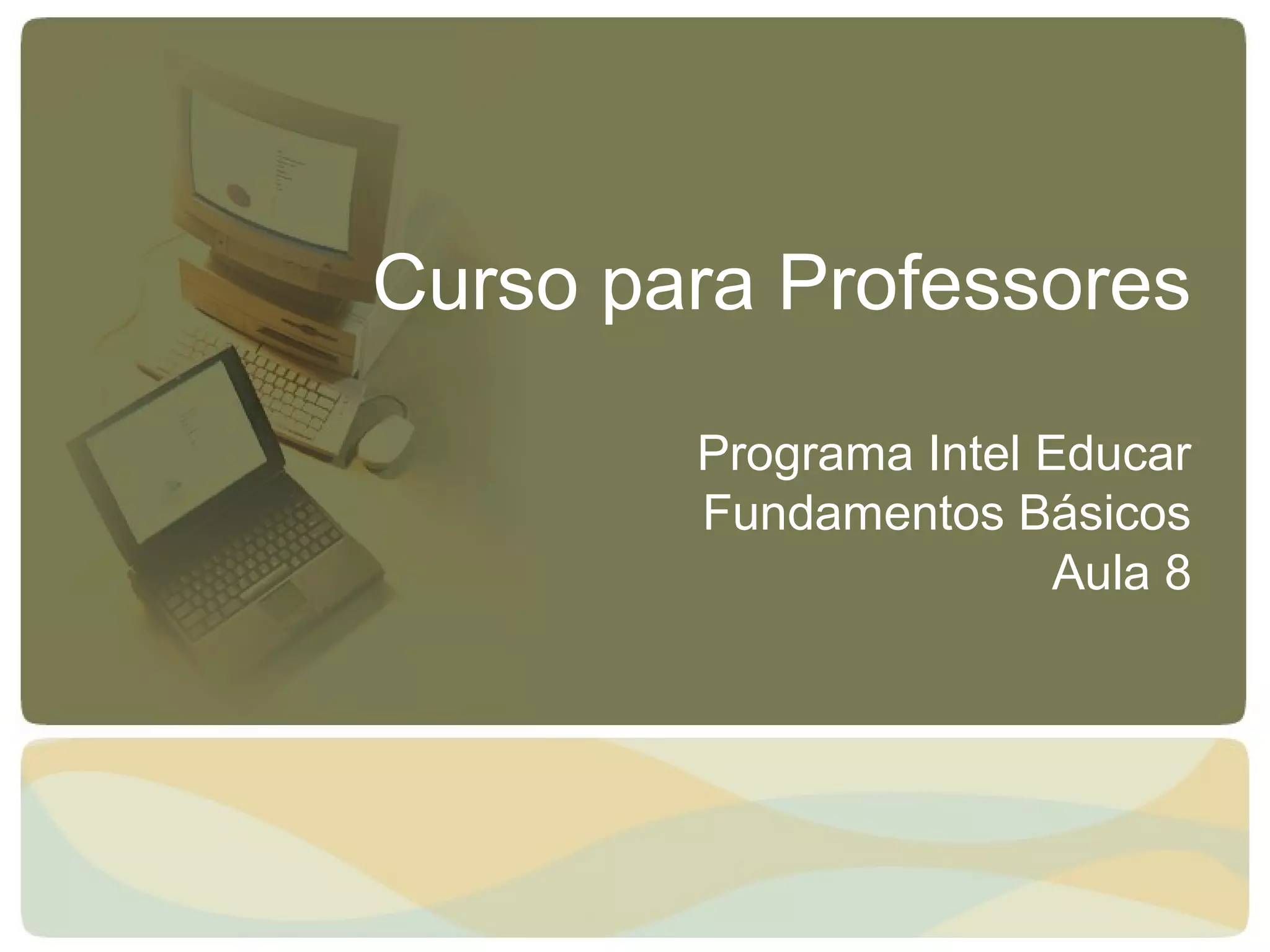 Curso para Professores

Programa Intel Educar
Fundamentos Básicos
Aula 8